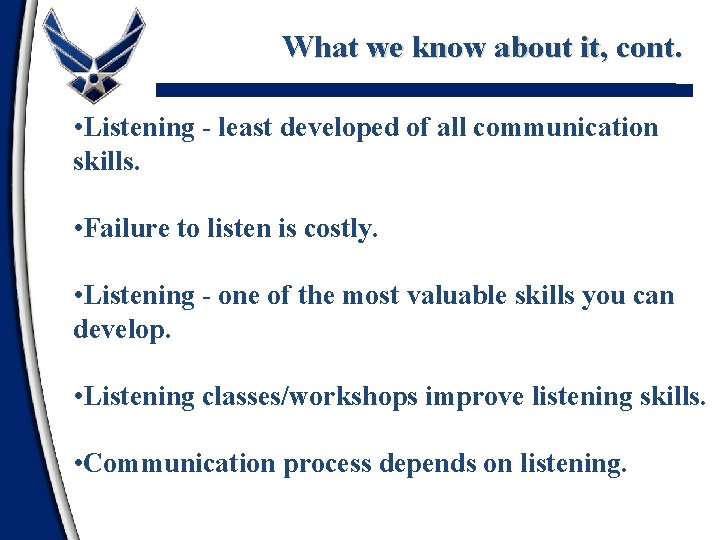 What we know about it, cont.

•Listening - least developed of all communication skills.

•Failure to listen is costly.

•Listening - one of the most valuable skills you can develop.

•Listening classes/workshops improve listening skills.

•Communication process depends on listening.